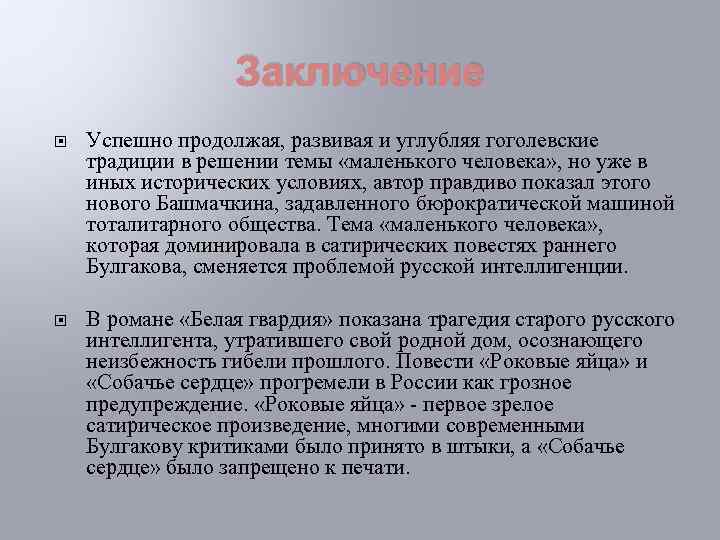 Заключение

Успешно продолжая, развивая и углубляя гоголевские традиции в решении темы «маленького человека», но уже в иных исторических условиях, автор правдиво показал этого нового Башмачкина, задавленного бюрократической машиной тоталитарного общества. Тема «маленького человека», которая доминировала в сатирических повестях раннего Булгакова, сменяется проблемой русской интеллигенции.

В романе «Белая гвардия» показана трагедия старого русского интеллигента, утратившего свой родной дом, осознающего неизбежность гибели прошлого. Повести «Роковые яйца» и «Собачье сердце» прогремели в России как грозное предупреждение. «Роковые яйца» - первое зрелое сатирическое произведение, многими современными Булгакову критиками было принято в штыки, а «Собачье сердце» было запрещено к печати.